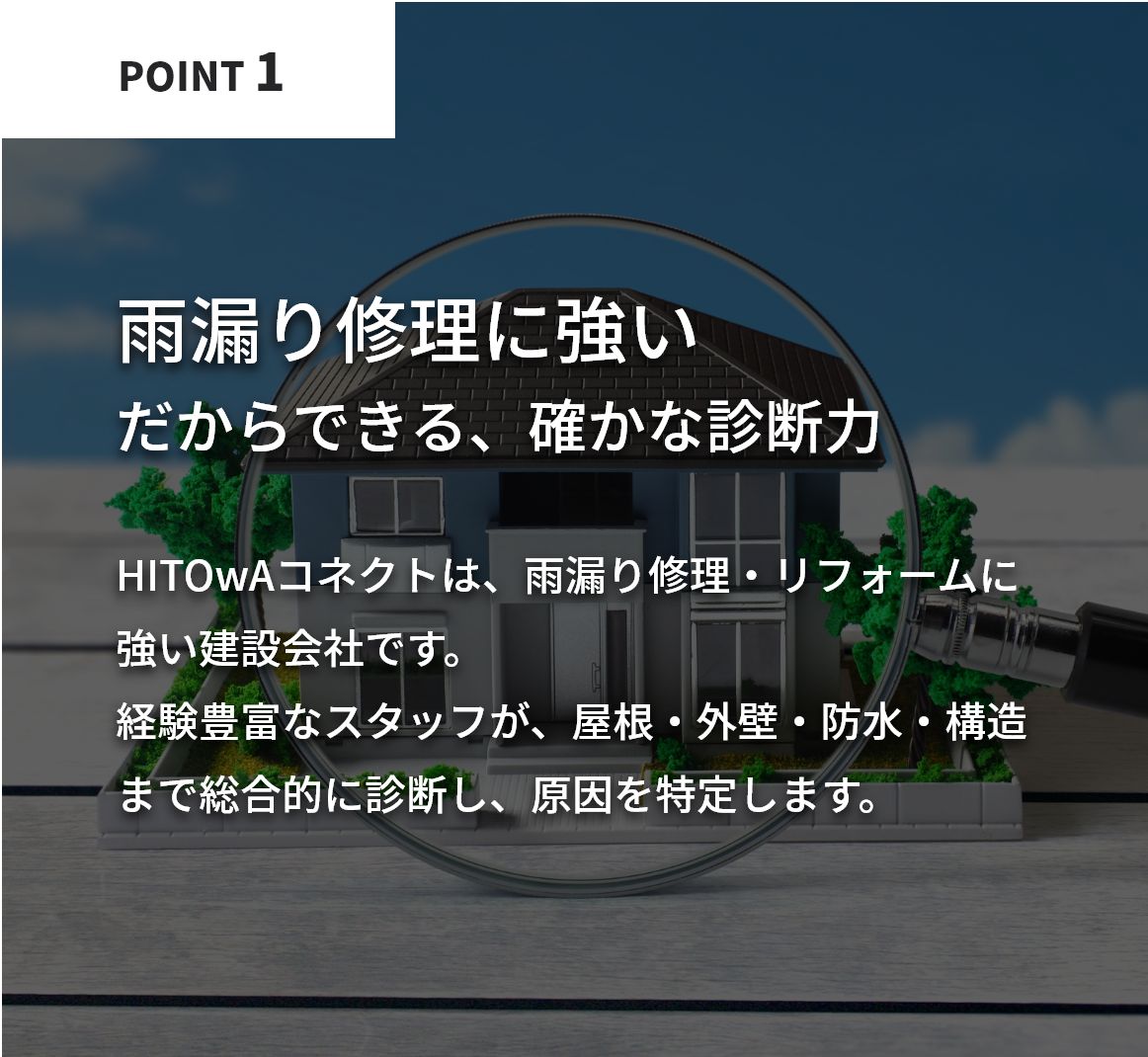 POINT 1

雨漏り修理に強い
だからできる、確かな診断力

HITOwAコネクトは、雨漏り修理・リフォームに強い建設会社です。
経験豊富なスタッフが、屋根・外壁・防水・構造まで総合的に診断し、原因を特定します。